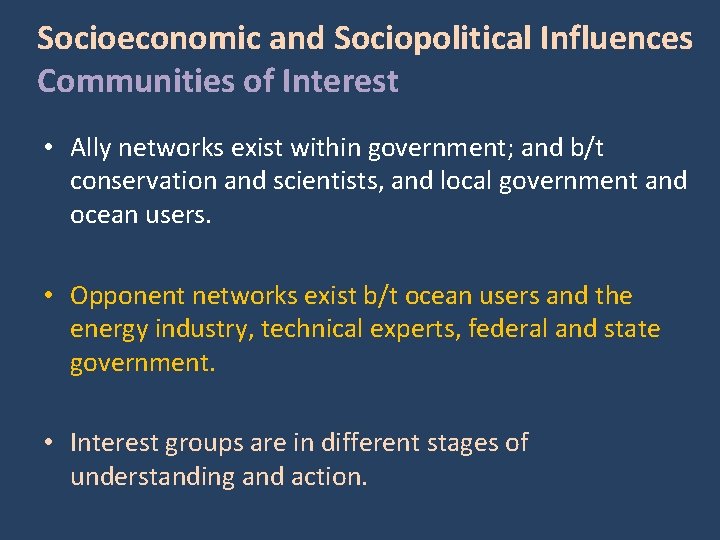 Socioeconomic and Sociopolitical Influences
Communities of Interest

• Ally networks exist within government; and b/t conservation and scientists, and local government and ocean users.

• Opponent networks exist b/t ocean users and the energy industry, technical experts, federal and state government.

• Interest groups are in different stages of understanding and action.